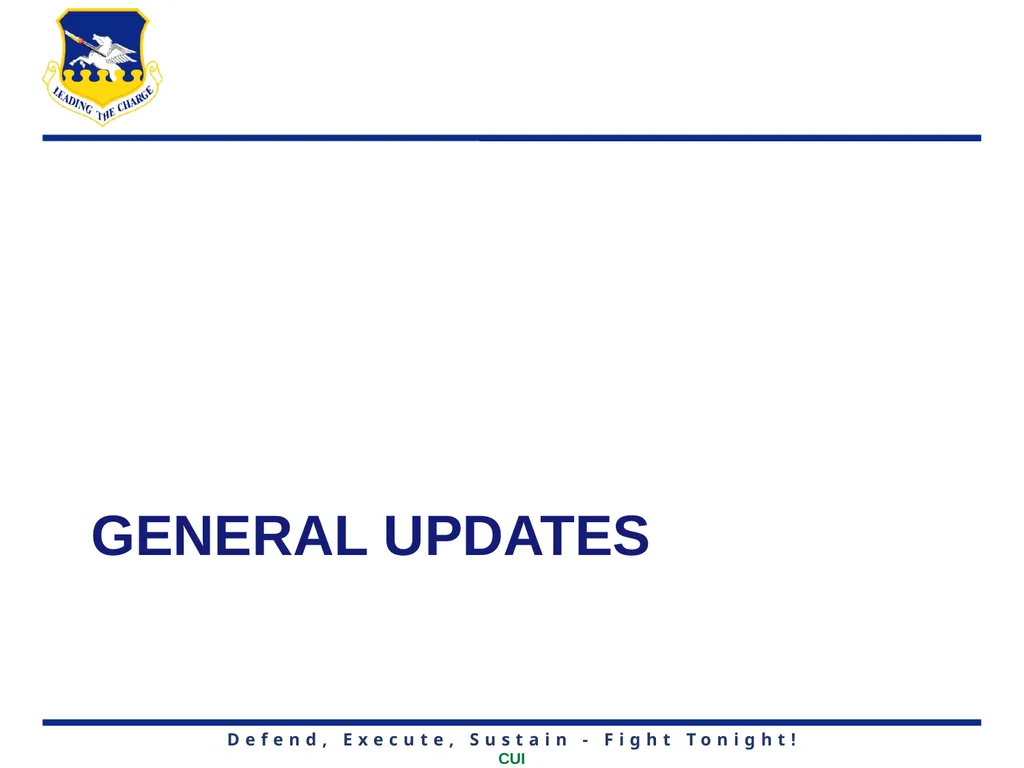 LEADING THE CHARGE

GENERAL UPDATES

Defend, Execute, Sustain - Fight Tonight!
CUI